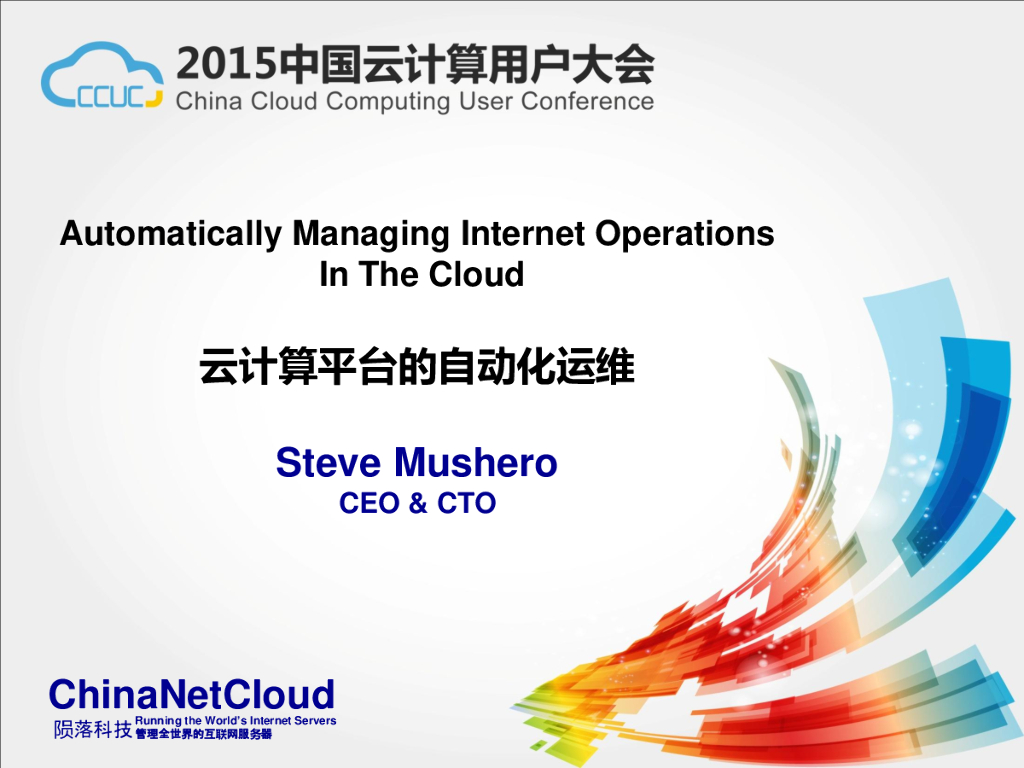 CCUC
2015中国云计算用户大会
China Cloud Computing User Conference

Automatically Managing Internet Operations In The Cloud

云计算平台的自动化运维

Steve Mushero
CEO & CTO

ChinaNetCloud
陨落科技 Running the World's Internet Servers
管理全世界的互联网服务器